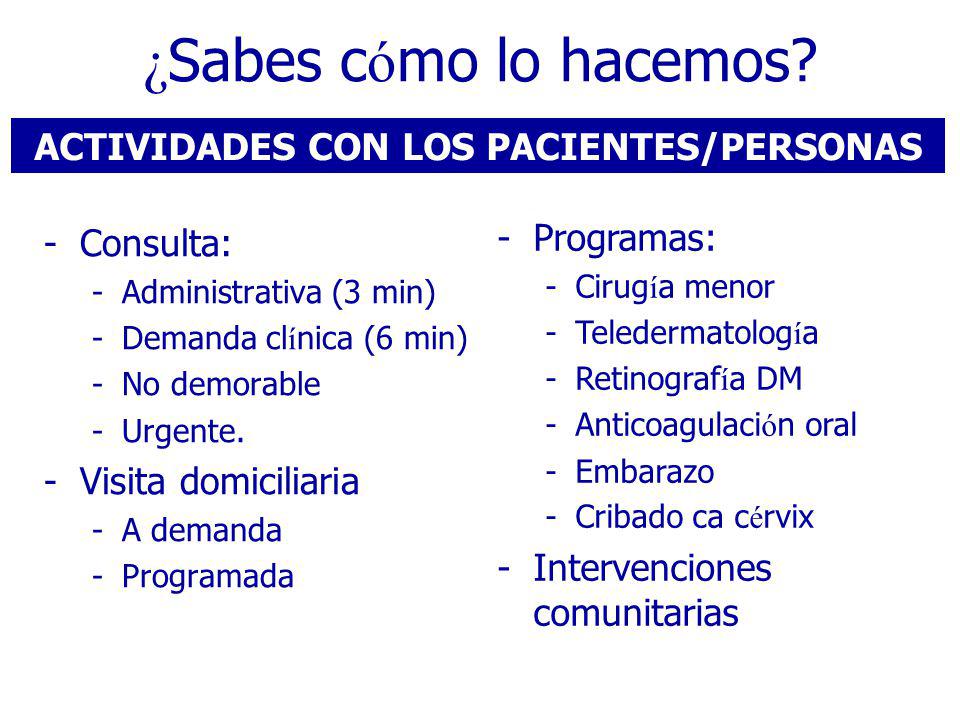 ¿Sabes cómo lo hacemos?

ACTIVIDADES CON LOS PACIENTES/PERSONAS

- Consulta:
  - Administrativa (3 min)
  - Demanda clínica (6 min)
  - No demorable
  - Urgente.
- Visita domiciliaria
  - A demanda
  - Programada

- Programas:
  - Cirugía menor
  - Teledermatología
  - Retinografía DM
  - Anticoagulación oral
  - Embarazo
  - Cribado ca cérvix
- Intervenciones comunitarias